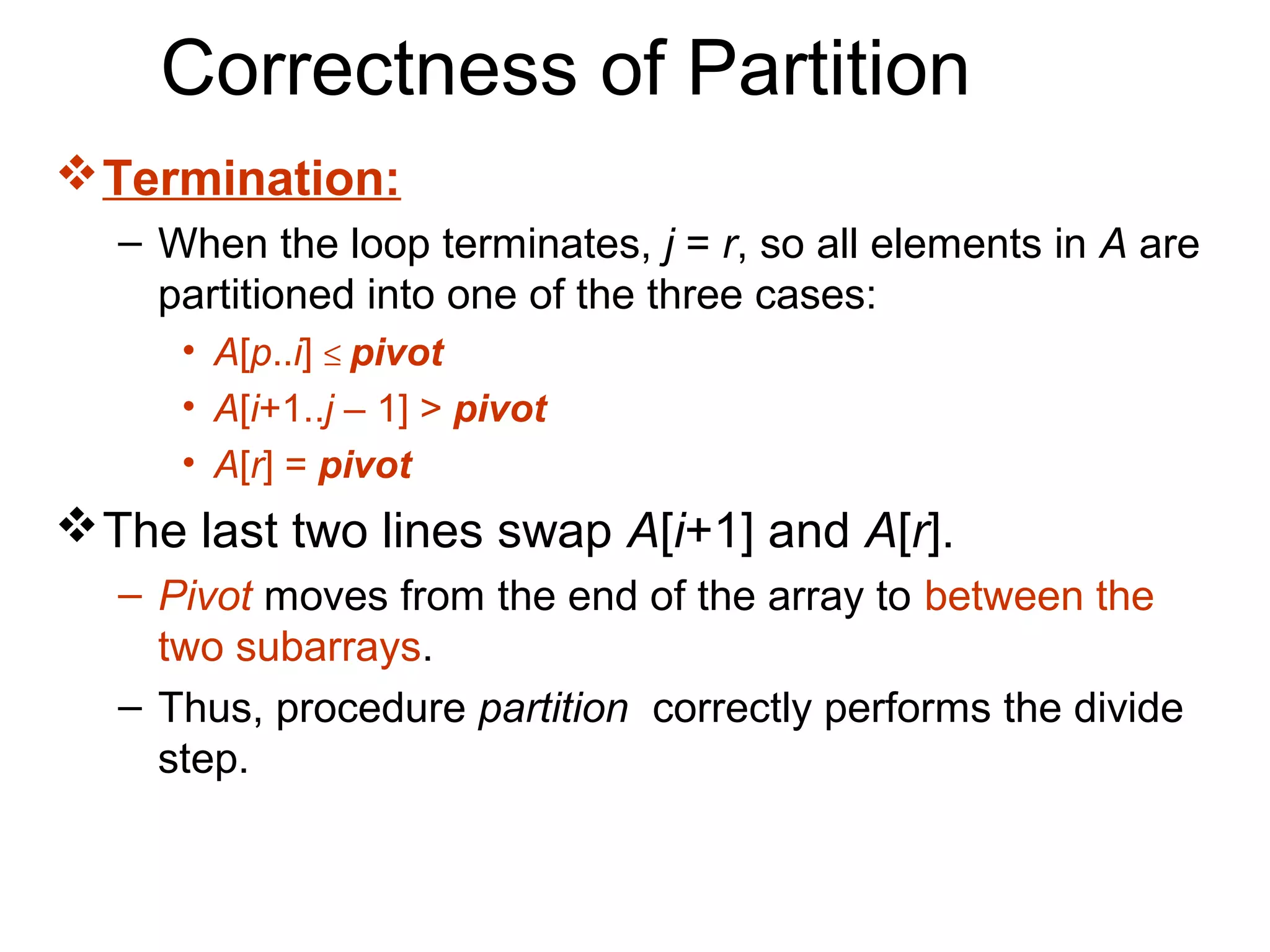 Correctness of Partition

❖ Termination:

– When the loop terminates, $j = r$, so all elements in $A$ are partitioned into one of the three cases:

• $A[p..i] \leq$ pivot

• $A[i+1..j-1] >$ pivot

• $A[r] =$ pivot

❖ The last two lines swap $A[i+1]$ and $A[r]$.

– Pivot moves from the end of the array to between the two subarrays.

– Thus, procedure partition correctly performs the divide step.